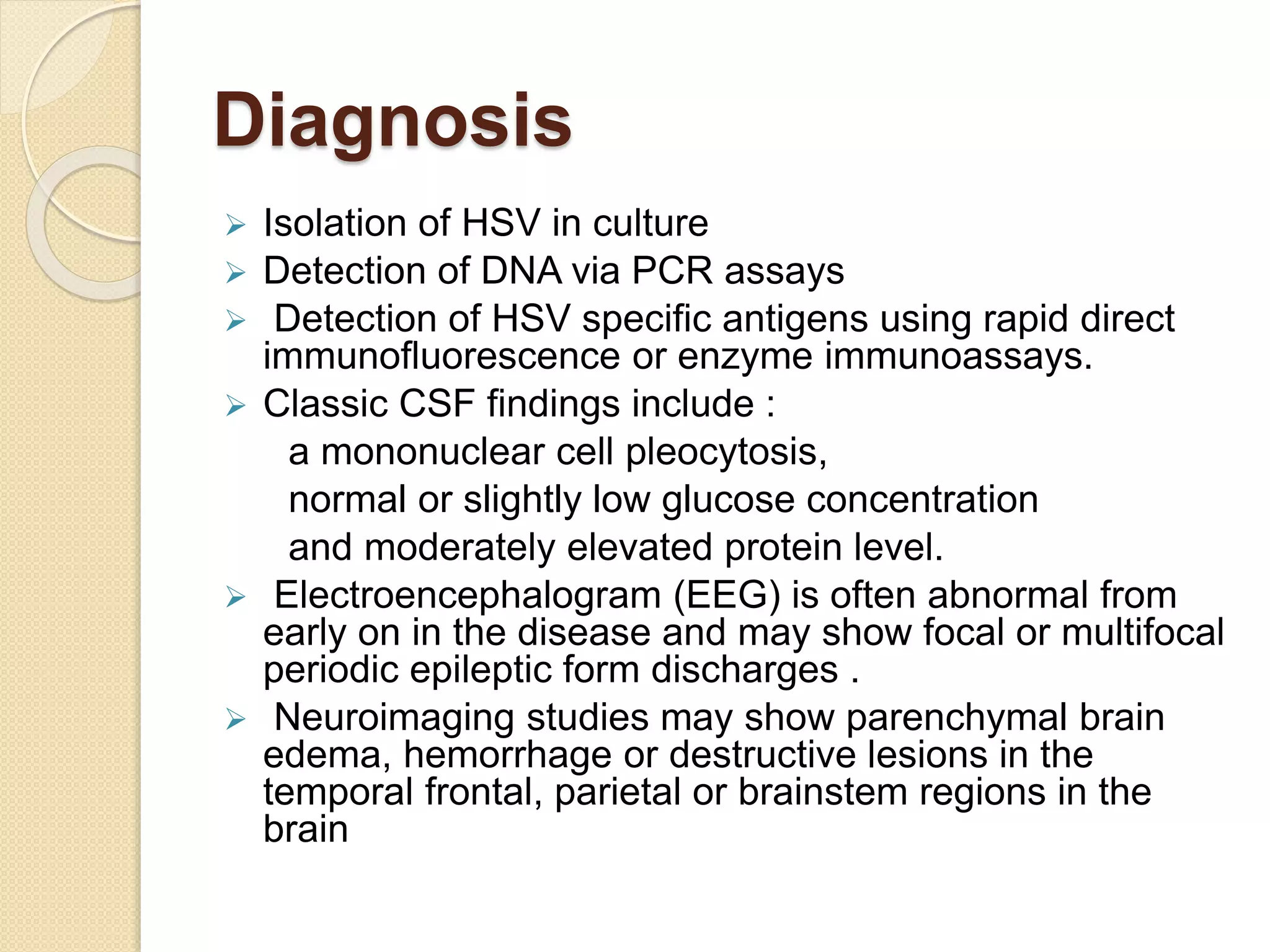 Diagnosis

➢ Isolation of HSV in culture
➢ Detection of DNA via PCR assays
➢ Detection of HSV specific antigens using rapid direct immunofluorescence or enzyme immunoassays.
➢ Classic CSF findings include :
a mononuclear cell pleocytosis,
normal or slightly low glucose concentration
and moderately elevated protein level.
➢ Electroencephalogram (EEG) is often abnormal from early on in the disease and may show focal or multifocal periodic epileptic form discharges .
➢ Neuroimaging studies may show parenchymal brain edema, hemorrhage or destructive lesions in the temporal frontal, parietal or brainstem regions in the brain